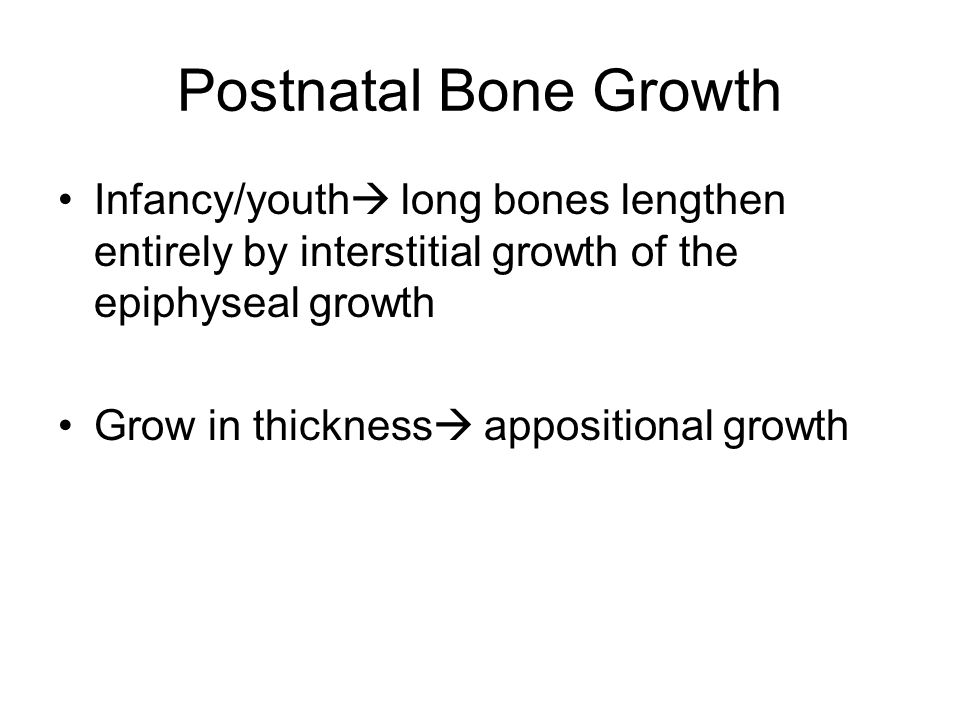 Postnatal Bone Growth

• Infancy/youth→ long bones lengthen entirely by interstitial growth of the epiphyseal growth

• Grow in thickness→ appositional growth